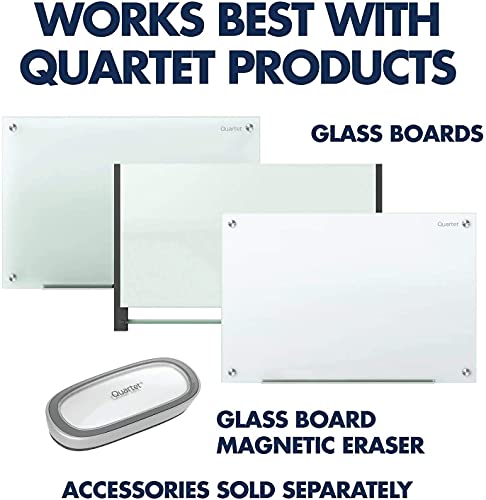 WORKS BEST WITH QUARTET PRODUCTS

Quartet

GLASS BOARDS

Quartet

Quartet

GLASS BOARD MAGNETIC ERASER

ACCESSORIES SOLD SEPARATELY